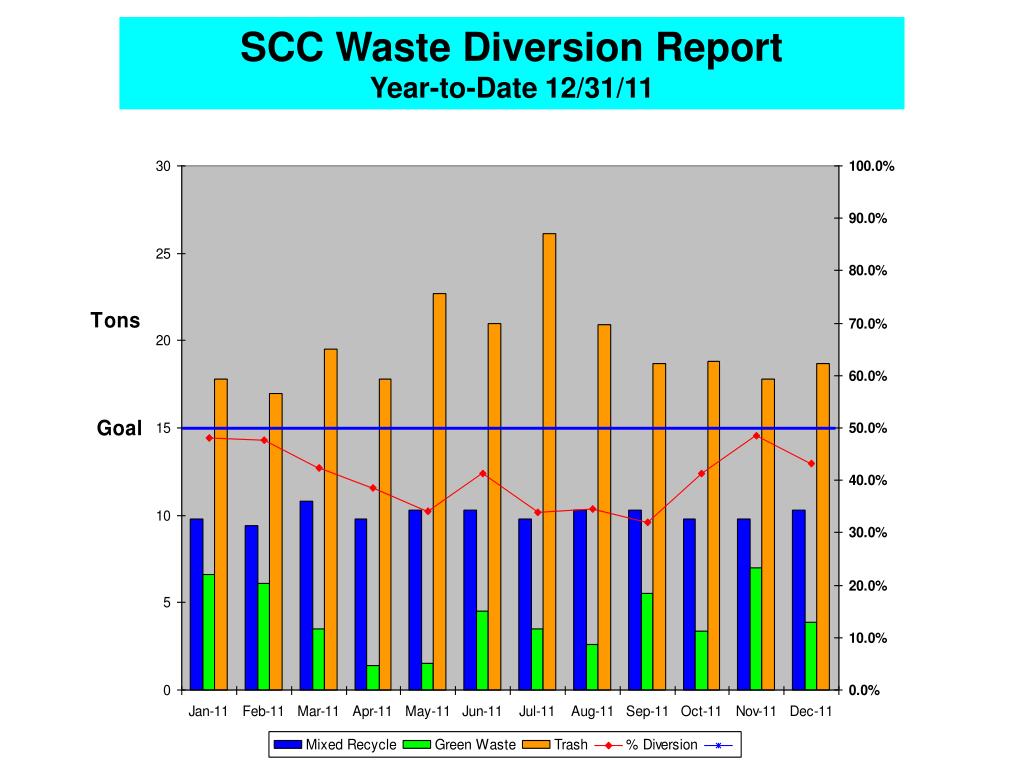 SCC Waste Diversion Report
Year-to-Date 12/31/11

Tons

Goal

30
25
20
15
10
5
0

100.0%
90.0%
80.0%
70.0%
60.0%
50.0%
40.0%
30.0%
20.0%
10.0%
0.0%

Jan-11 Feb-11 Mar-11 Apr-11 May-11 Jun-11 Jul-11 Aug-11 Sep-11 Oct-11 Nov-11 Dec-11

Mixed Recycle Green Waste Trash % Diversion